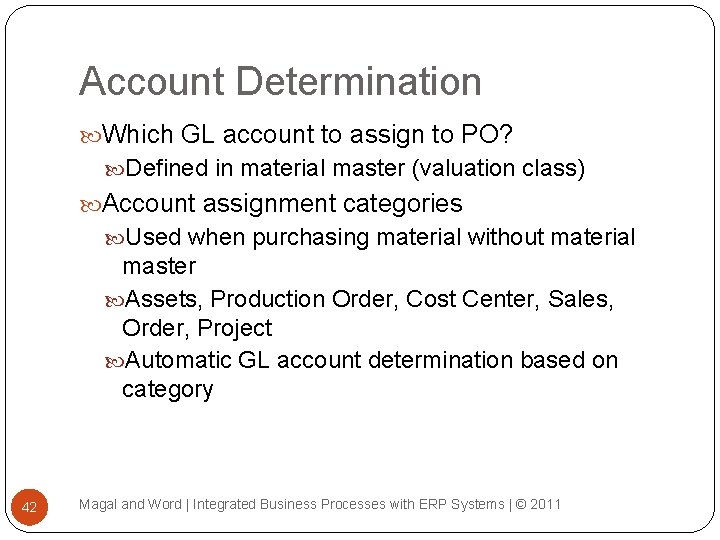 Account Determination

Which GL account to assign to PO?

Defined in material master (valuation class)

Account assignment categories

Used when purchasing material without material master

Assets, Production Order, Cost Center, Sales, Order, Project

Automatic GL account determination based on category

42

Magal and Word | Integrated Business Processes with ERP Systems | © 2011